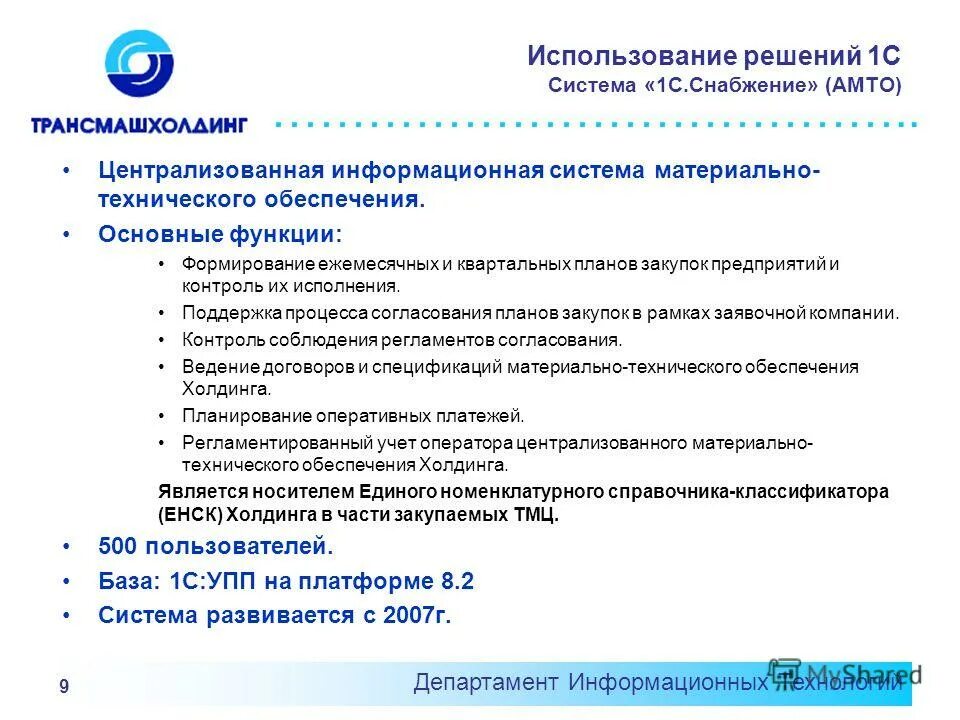 ТРАНСМАШХОЛДИНГ

Использование решений 1С
Система «1С.Снабжение» (АМТО)

• Централизованная информационная система материально-технического обеспечения.
• Основные функции:
• Формирование ежемесячных и квартальных планов закупок предприятий и контроль их исполнения.
• Поддержка процесса согласования планов закупок в рамках заявочной компании.
• Контроль соблюдения регламентов согласования.
• Ведение договоров и спецификаций материально-технического обеспечения Холдинга.
• Планирование оперативных платежей.
• Регламентированный учет оператора централизованного материально-технического обеспечения Холдинга.
Является носителем Единого номенклатурного справочника-классификатора (ЕНСК) Холдинга в части закупаемых ТМЦ.
• 500 пользователей.
• База: 1С:УПП на платформе 8.2
• Система развивается с 2007г.

9

Департамент Информационных Технологий

MyShared